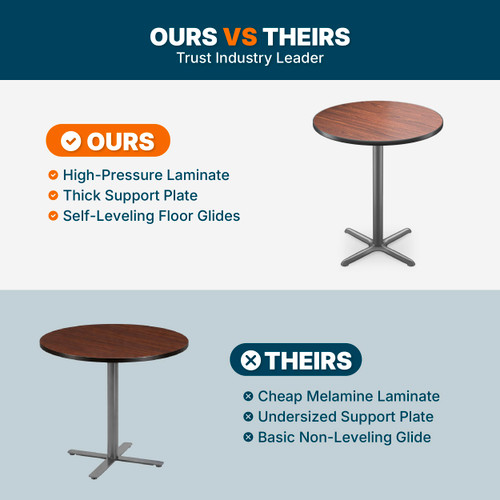 OURS VS THEIRS
Trust Industry Leader

OURS
High-Pressure Laminate
Thick Support Plate
Self-Leveling Floor Glides

THEIRS
Cheap Melamine Laminate
Undersized Support Plate
Basic Non-Leveling Glide